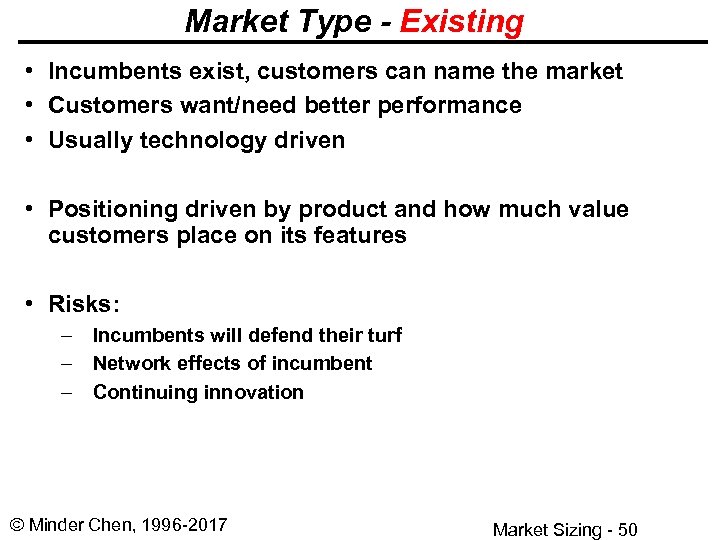 Market Type - Existing

• Incumbents exist, customers can name the market
• Customers want/need better performance
• Usually technology driven

• Positioning driven by product and how much value customers place on its features

• Risks:
– Incumbents will defend their turf
– Network effects of incumbent
– Continuing innovation

© Minder Chen, 1996-2017

Market Sizing - 50